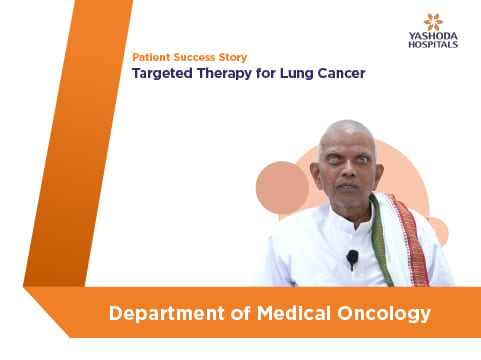 YASHODA
HOSPITALS

Patient Success Story
Targeted Therapy for Lung Cancer

Department of Medical Oncology